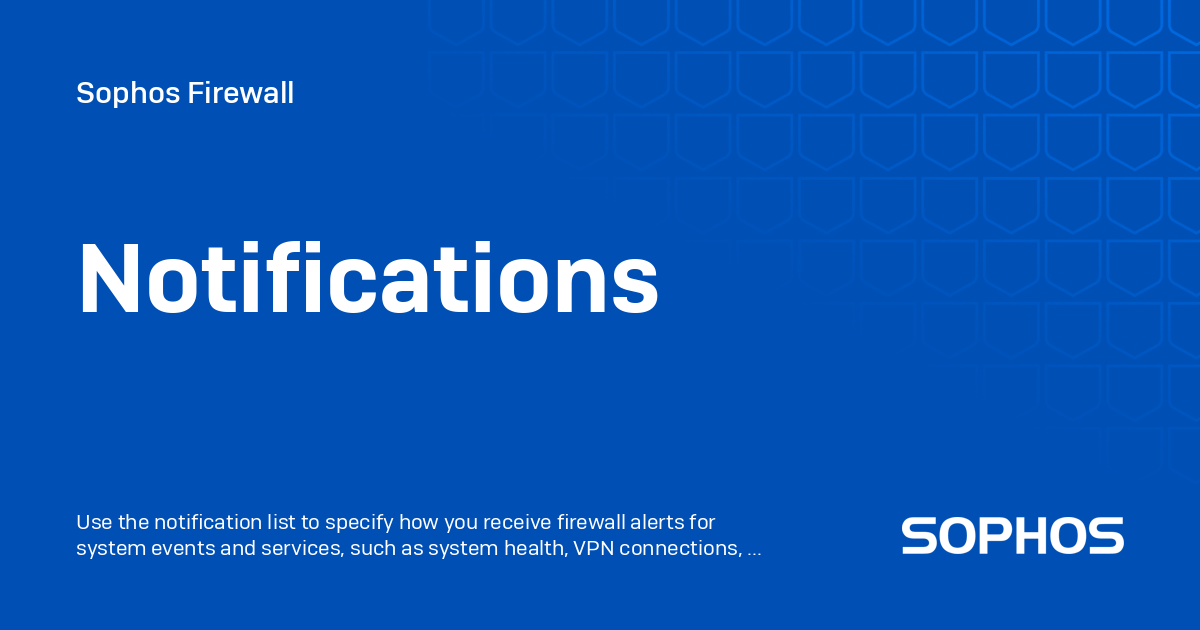 Sophos Firewall

Notifications

Use the notification list to specify how you receive firewall alerts for system events and services, such as system health, VPN connections, …

SOPHOS